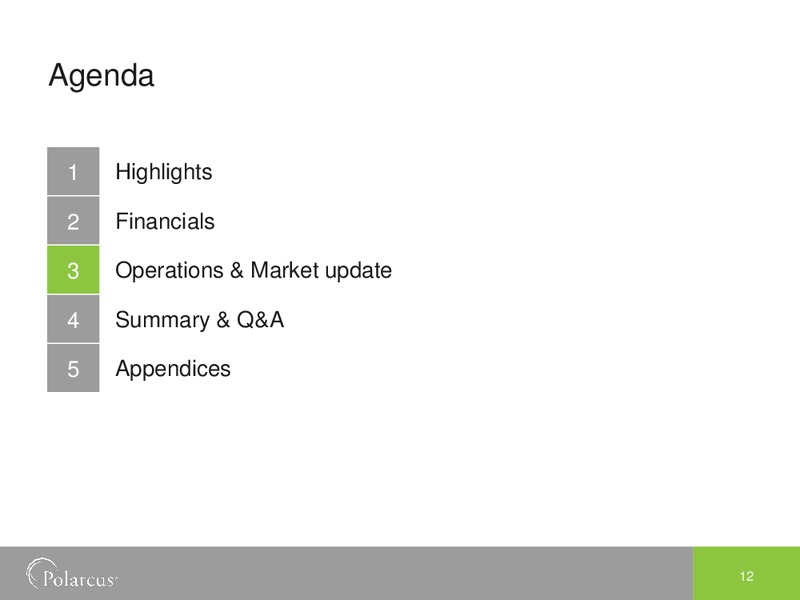 Agenda

1 Highlights

2 Financials

3 Operations & Market update

4 Summary & Q&A

5 Appendices

Polarcus

12